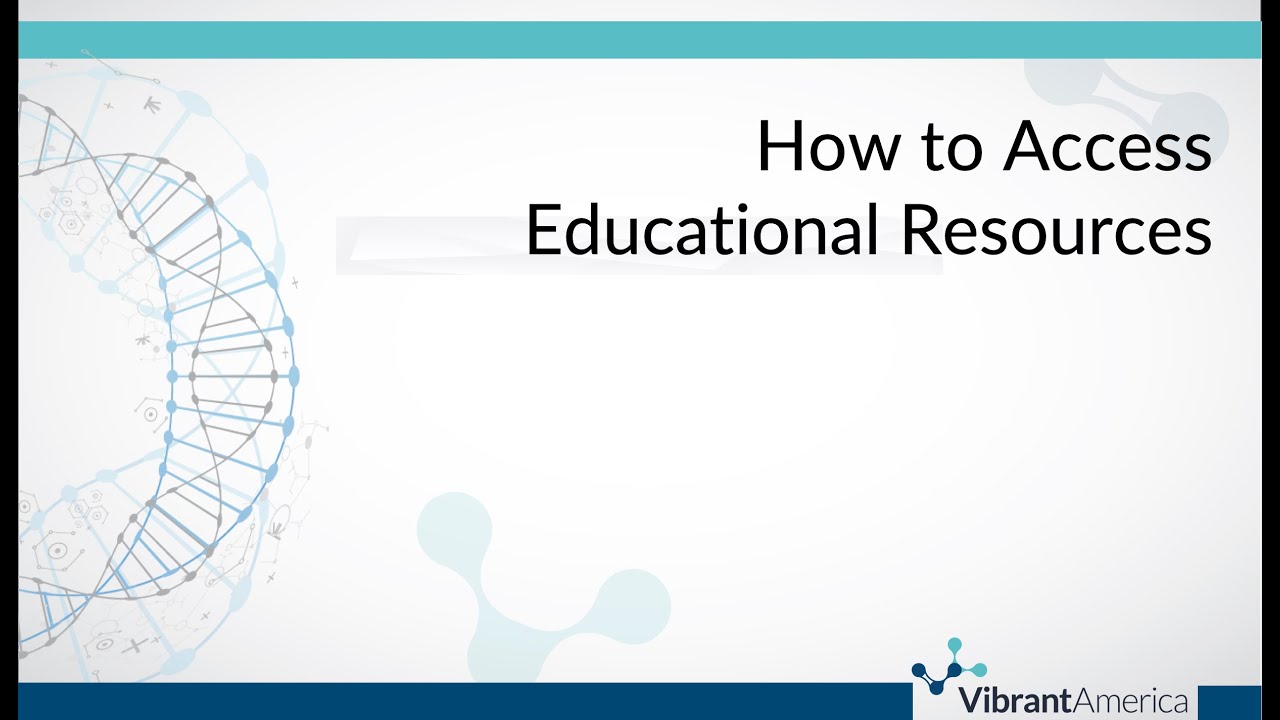 How to Access Educational Resources

VibrantAmerica